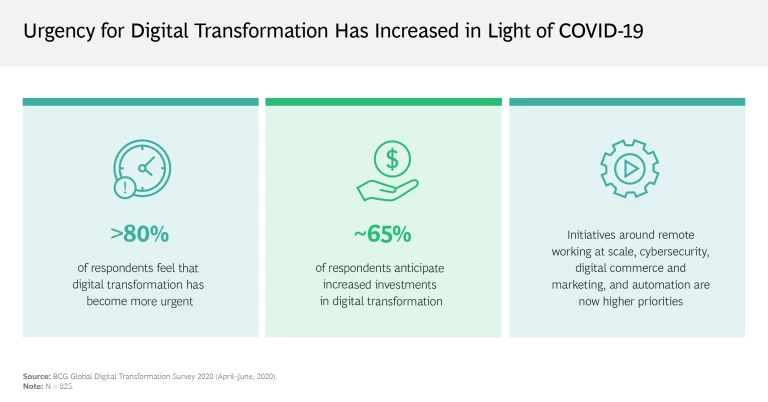 Urgency for Digital Transformation Has Increased in Light of COVID-19

>80%

of respondents feel that digital transformation has become more urgent

~65%

of respondents anticipate increased investments in digital transformation

Initiatives around remote working at scale, cybersecurity, digital commerce and marketing, and automation are now higher priorities

Source: BCG Global Digital Transformation Survey 2020 (April–June, 2020).
Note: N = 825.